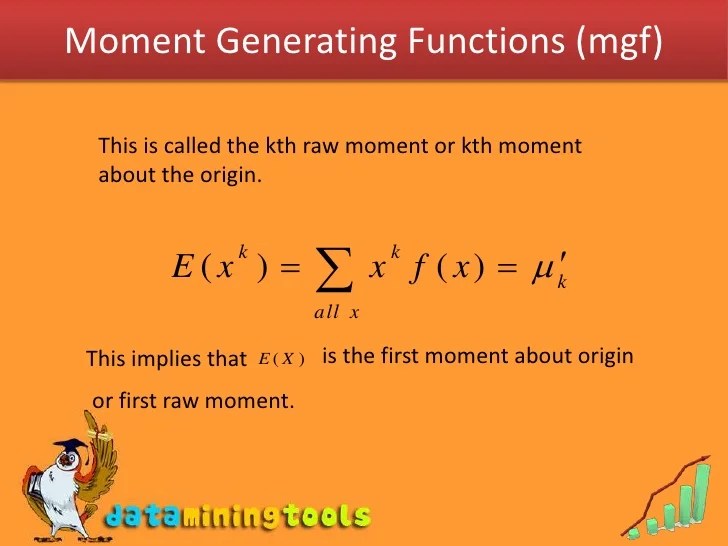 Moment Generating Functions (mgf)

This is called the kth raw moment or kth moment about the origin.

$E(x^k) = \sum_{all\ x} x^k f(x) = \mu'_k$

This implies that $E(X)$ is the first moment about origin or first raw moment.

dataminingtools